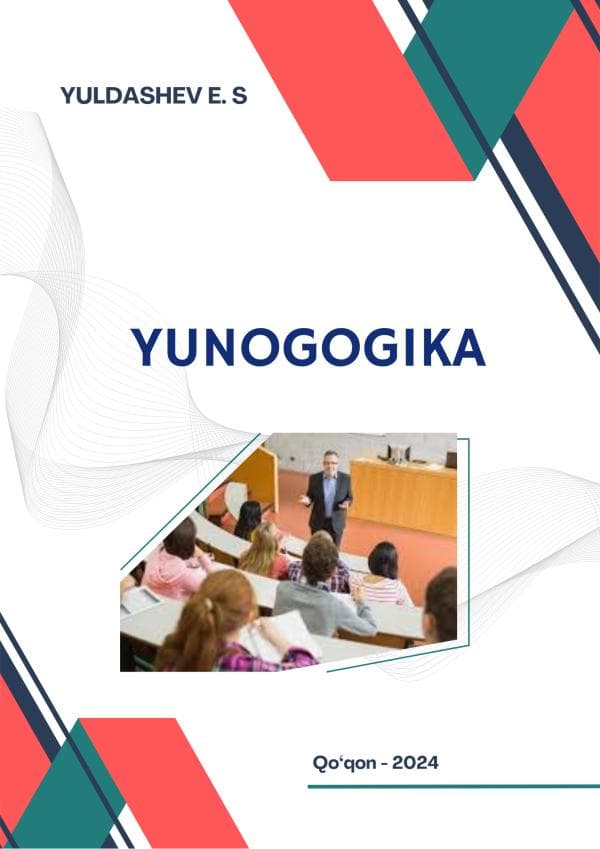 YULDASHEV E. S

YUNOGOGIKA

Qo‘qon - 2024